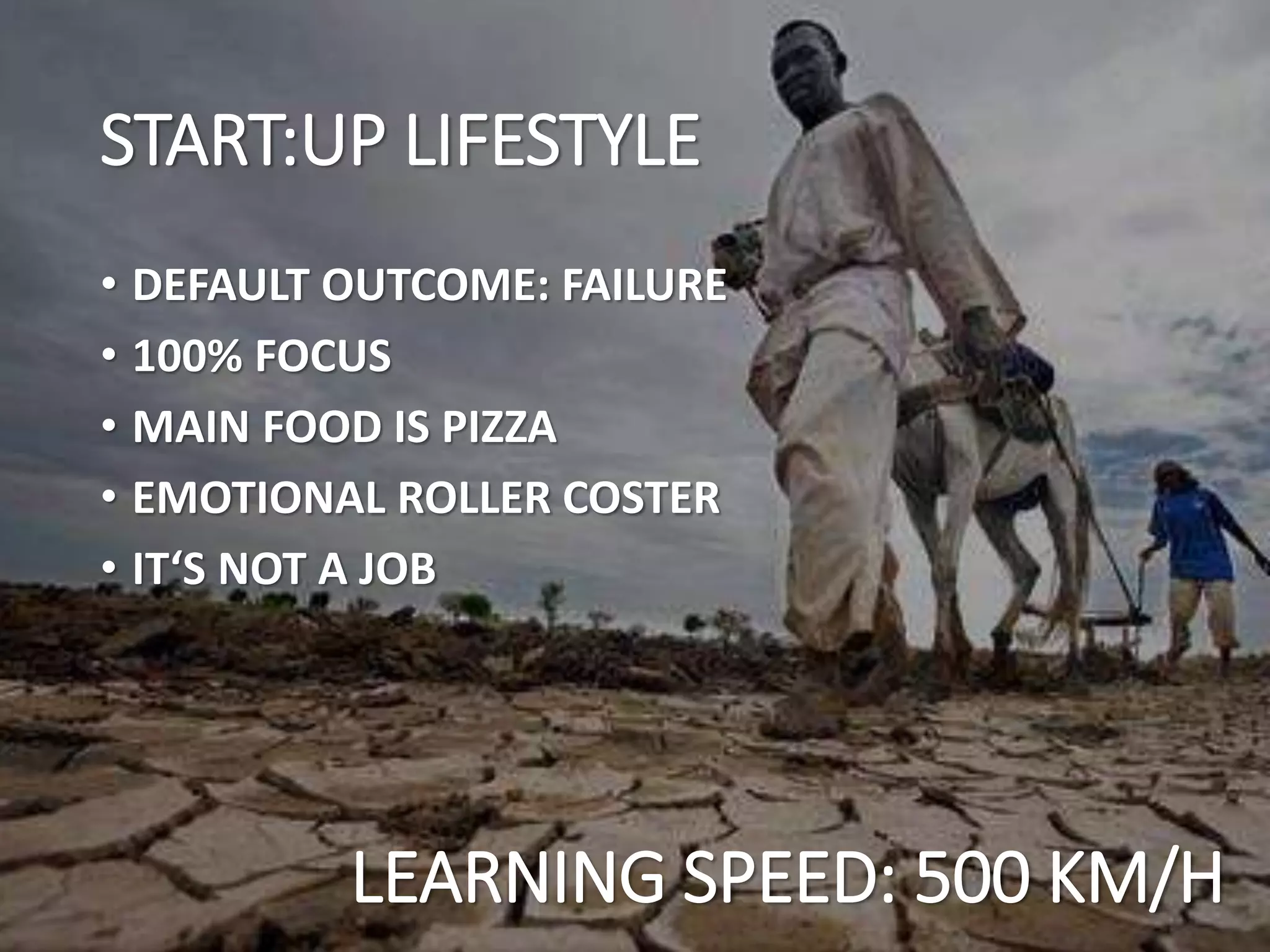 START:UP LIFESTYLE

• DEFAULT OUTCOME: FAILURE
• 100% FOCUS
• MAIN FOOD IS PIZZA
• EMOTIONAL ROLLER COSTER
• IT‘S NOT A JOB

LEARNING SPEED: 500 KM/H